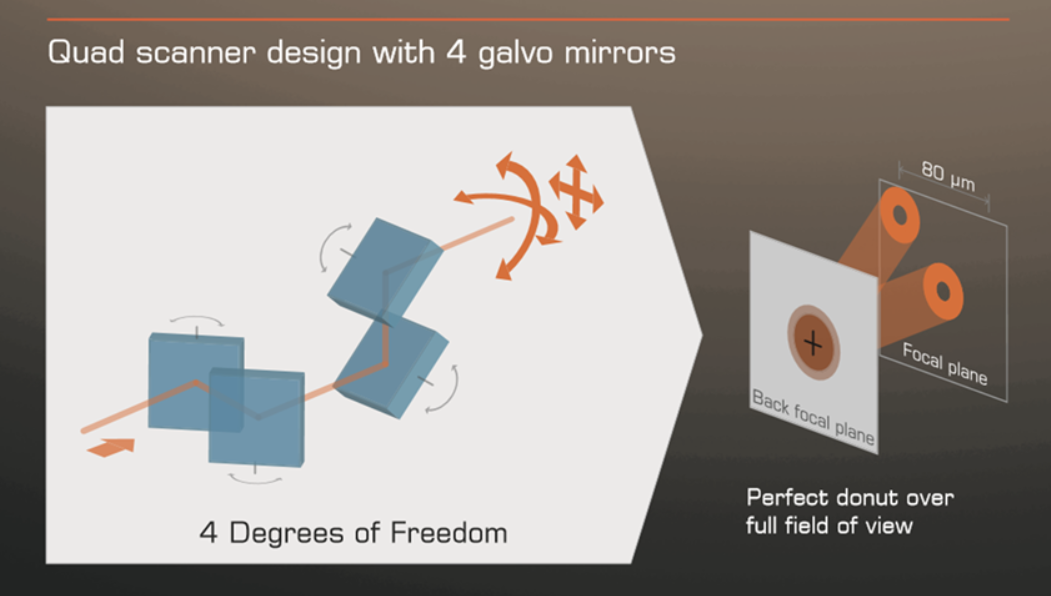 Quad scanner design with 4 galvo mirrors

4 Degrees of Freedom

80 µm

Focal plane

Back focal plane

Perfect donut over full field of view